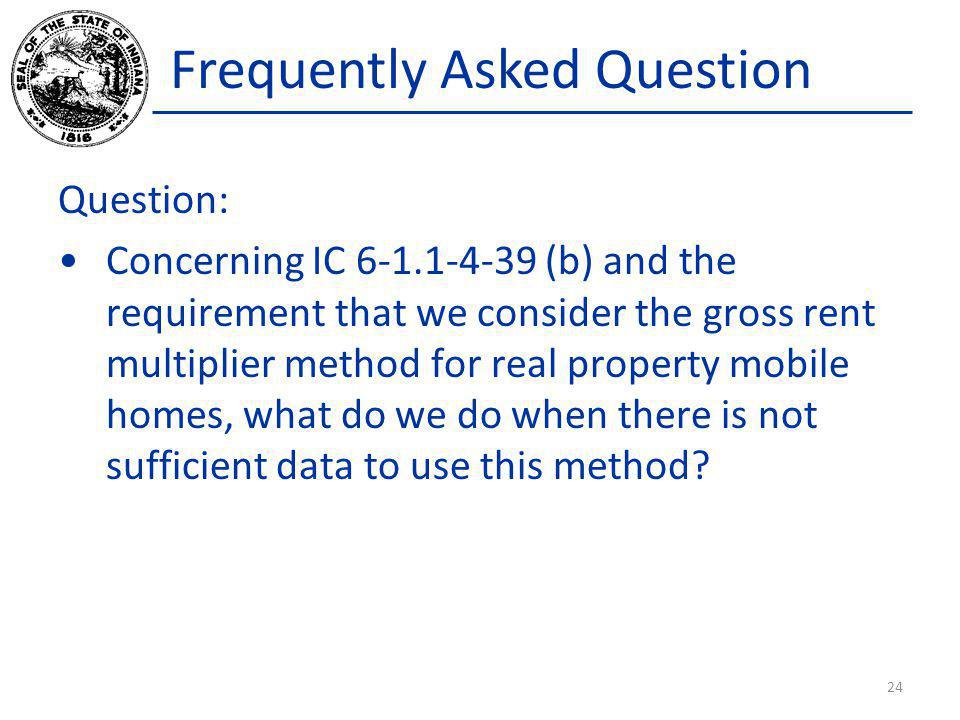 SEAL OF THE STATE OF INDIANA
1816

Frequently Asked Question

Question:

• Concerning IC 6-1.1-4-39 (b) and the requirement that we consider the gross rent multiplier method for real property mobile homes, what do we do when there is not sufficient data to use this method?

24